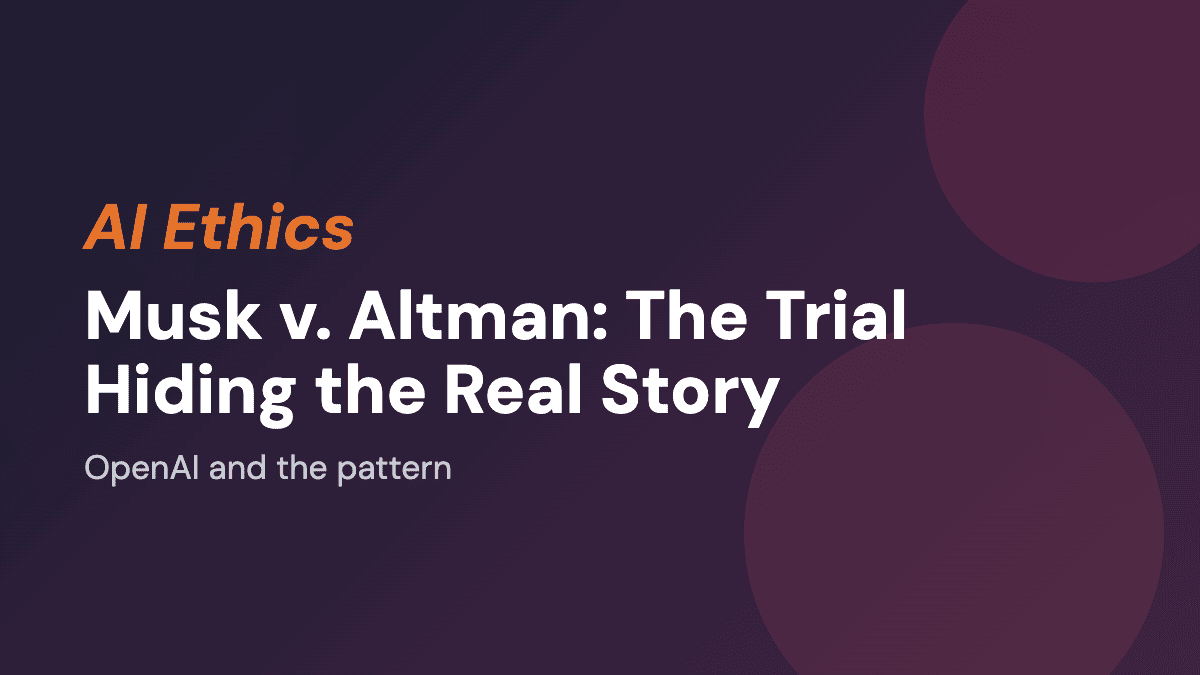 AI Ethics

Musk v. Altman: The Trial Hiding the Real Story

OpenAI and the pattern